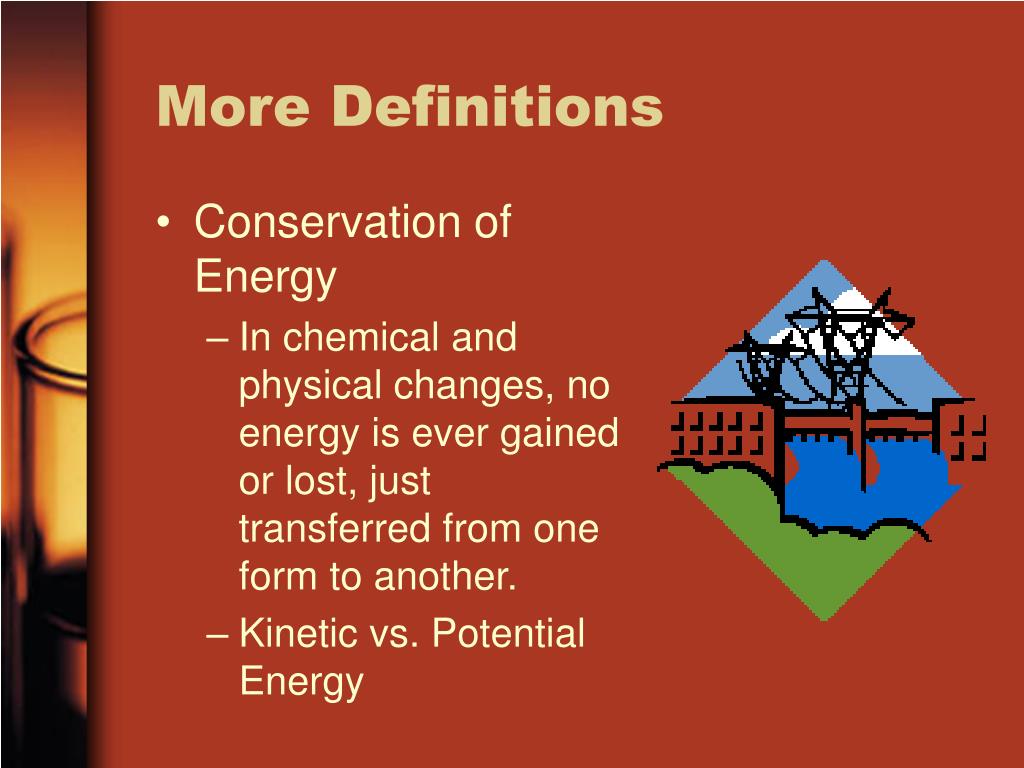 More Definitions

• Conservation of Energy
– In chemical and physical changes, no energy is ever gained or lost, just transferred from one form to another.
– Kinetic vs. Potential Energy